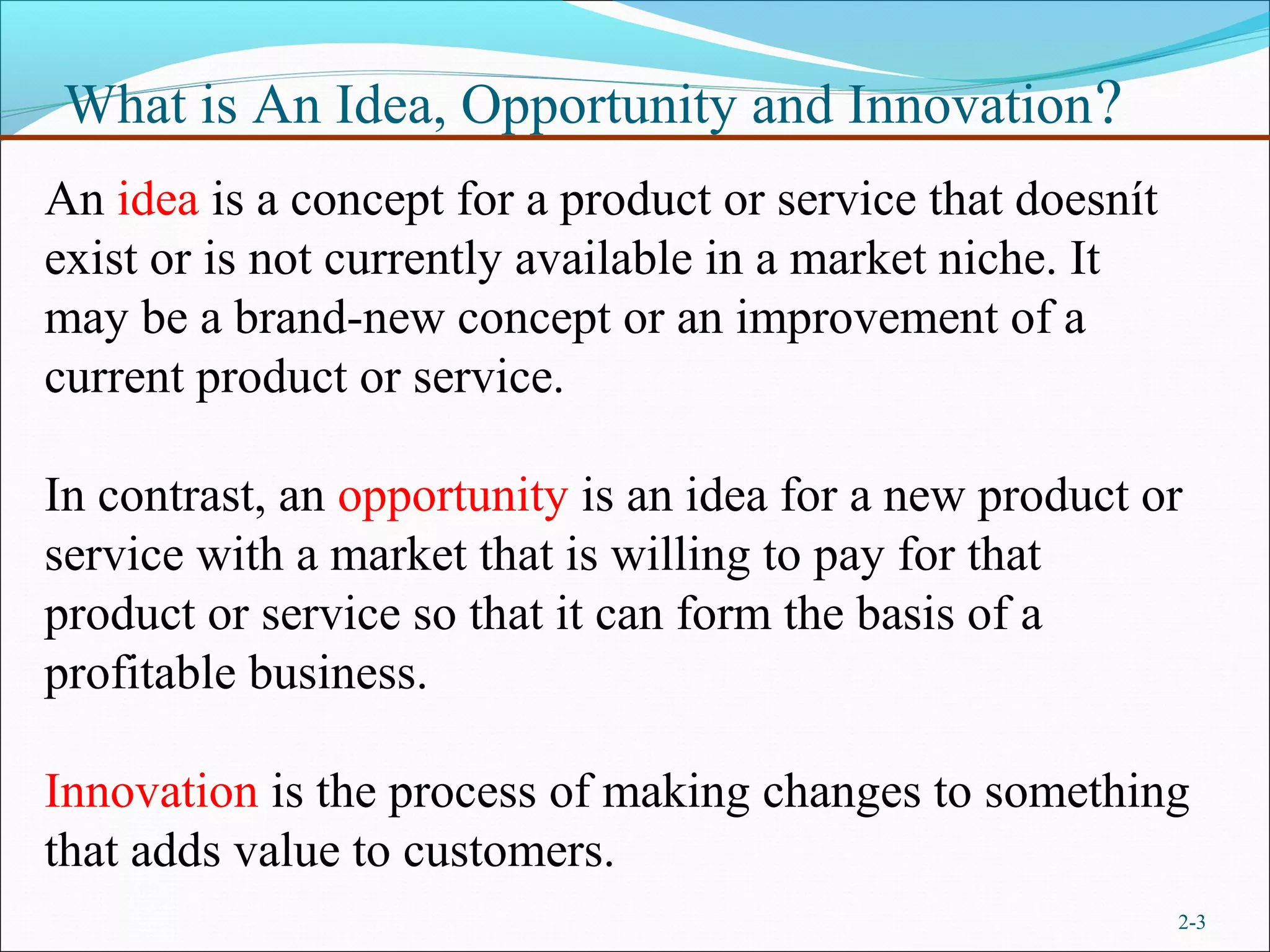 What is An Idea, Opportunity and Innovation?

An idea is a concept for a product or service that doesnít exist or is not currently available in a market niche. It may be a brand-new concept or an improvement of a current product or service.

In contrast, an opportunity is an idea for a new product or service with a market that is willing to pay for that product or service so that it can form the basis of a profitable business.

Innovation is the process of making changes to something that adds value to customers.

2-3